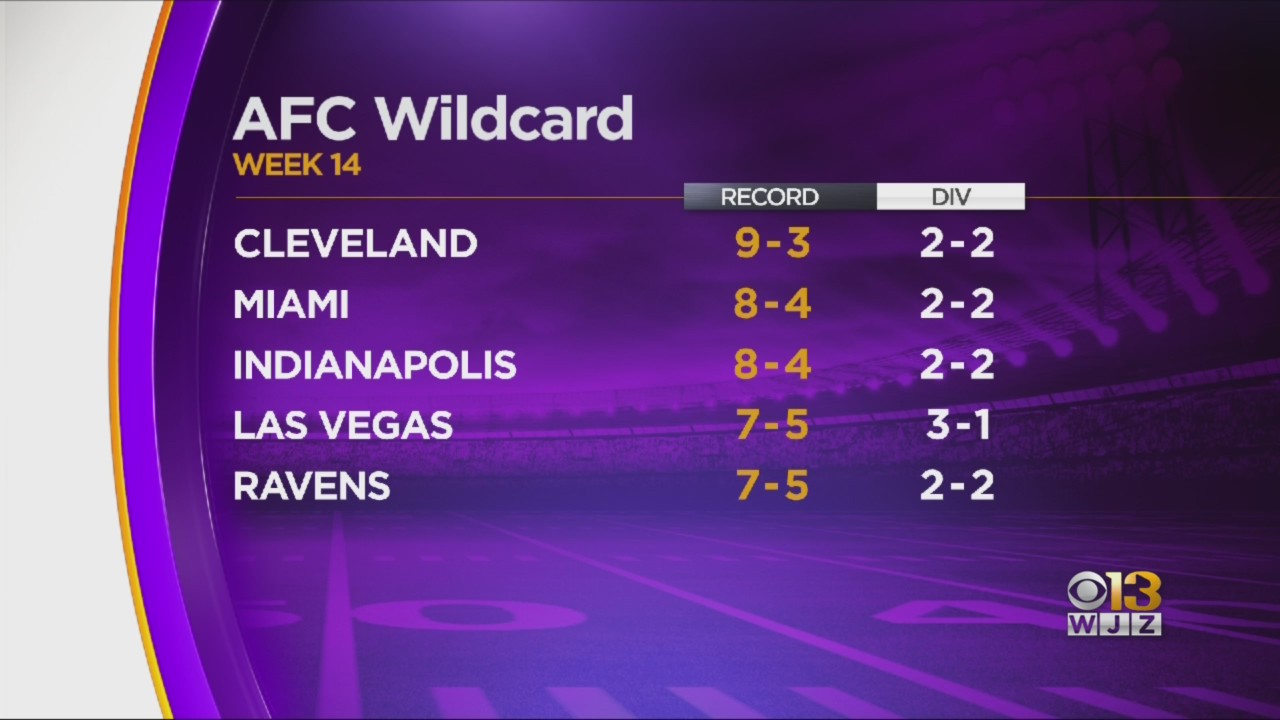 AFC Wildcard
WEEK 14

| | RECORD | DIV |
|---|---|---|
| CLEVELAND | 9-3 | 2-2 |
| MIAMI | 8-4 | 2-2 |
| INDIANAPOLIS | 8-4 | 2-2 |
| LAS VEGAS | 7-5 | 3-1 |
| RAVENS | 7-5 | 2-2 |

13
WJZ